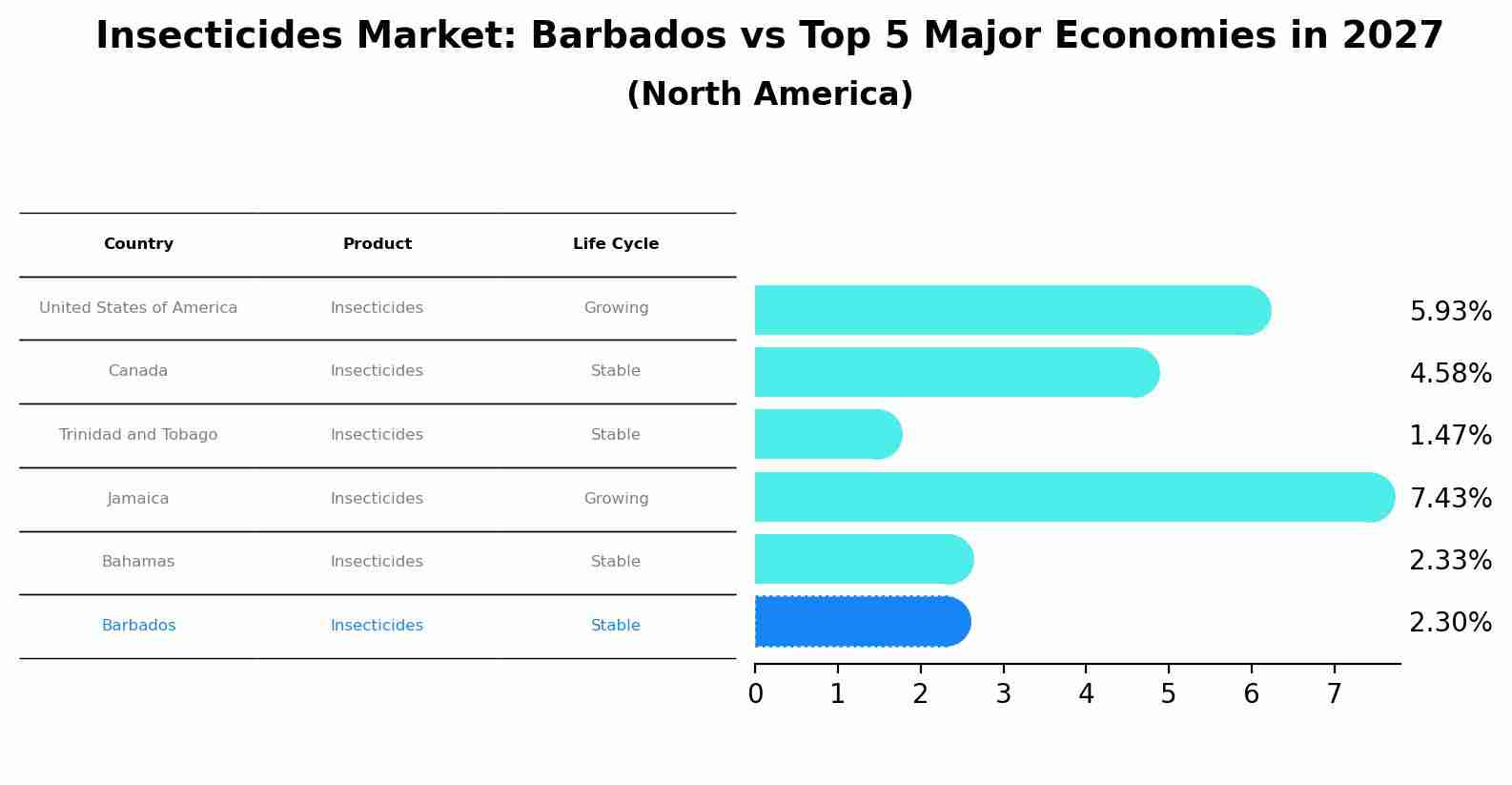 Insecticides Market: Barbados vs Top 5 Major Economies in 2027
(North America)

| Country | Product | Life Cycle |
|---|---|---|
| United States of America | Insecticides | Growing |
| Canada | Insecticides | Stable |
| Trinidad and Tobago | Insecticides | Stable |
| Jamaica | Insecticides | Growing |
| Bahamas | Insecticides | Stable |
| Barbados | Insecticides | Stable |

5.93%
4.58%
1.47%
7.43%
2.33%
2.30%

0 1 2 3 4 5 6 7